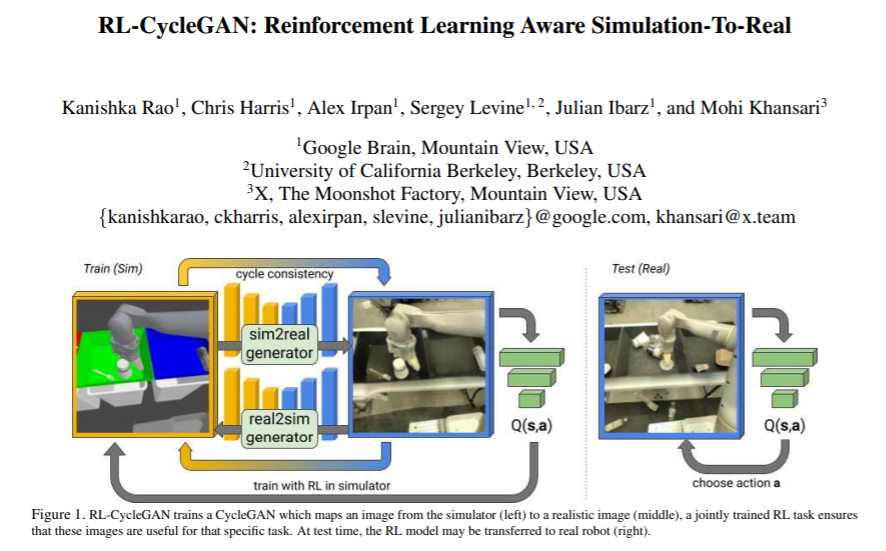 RL-CycleGAN: Reinforcement Learning Aware Simulation-To-Real

Kanishka Rao$^1$, Chris Harris$^1$, Alex Irpan$^1$, Sergey Levine$^{1,2}$, Julian Ibarz$^1$, and Mohi Khansari$^3$

$^1$Google Brain, Mountain View, USA
$^2$University of California Berkeley, Berkeley, USA
$^3$X, The Moonshot Factory, Mountain View, USA
{kanishkarao, ckharris, alexirpan, slevine, julianibarz}@google.com, khansari@x.team

Train (Sim)

cycle consistency

sim2real generator

real2sim generator

Q(s,a)

train with RL in simulator

Test (Real)

Q(s,a)

choose action a

Figure 1. RL-CycleGAN trains a CycleGAN which maps an image from the simulator (left) to a realistic image (middle), a jointly trained RL task ensures that these images are useful for that specific task. At test time, the RL model may be transferred to real robot (right).